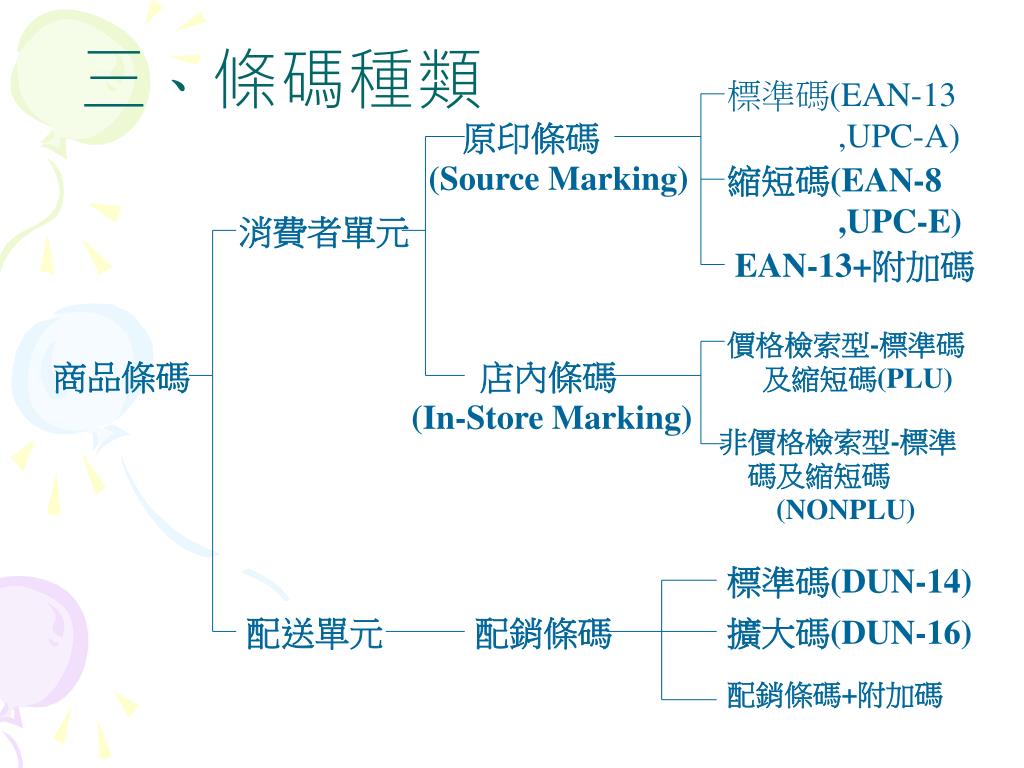 三、條碼種類

商品條碼

消費者單元

原印條碼
(Source Marking)

標準碼(EAN-13 ,UPC-A)

縮短碼(EAN-8 ,UPC-E)

EAN-13+附加碼

店內條碼
(In-Store Marking)

價格檢索型-標準碼及縮短碼(PLU)

非價格檢索型-標準碼及縮短碼 (NONPLU)

配送單元

配銷條碼

標準碼(DUN-14)

擴大碼(DUN-16)

配銷條碼+附加碼